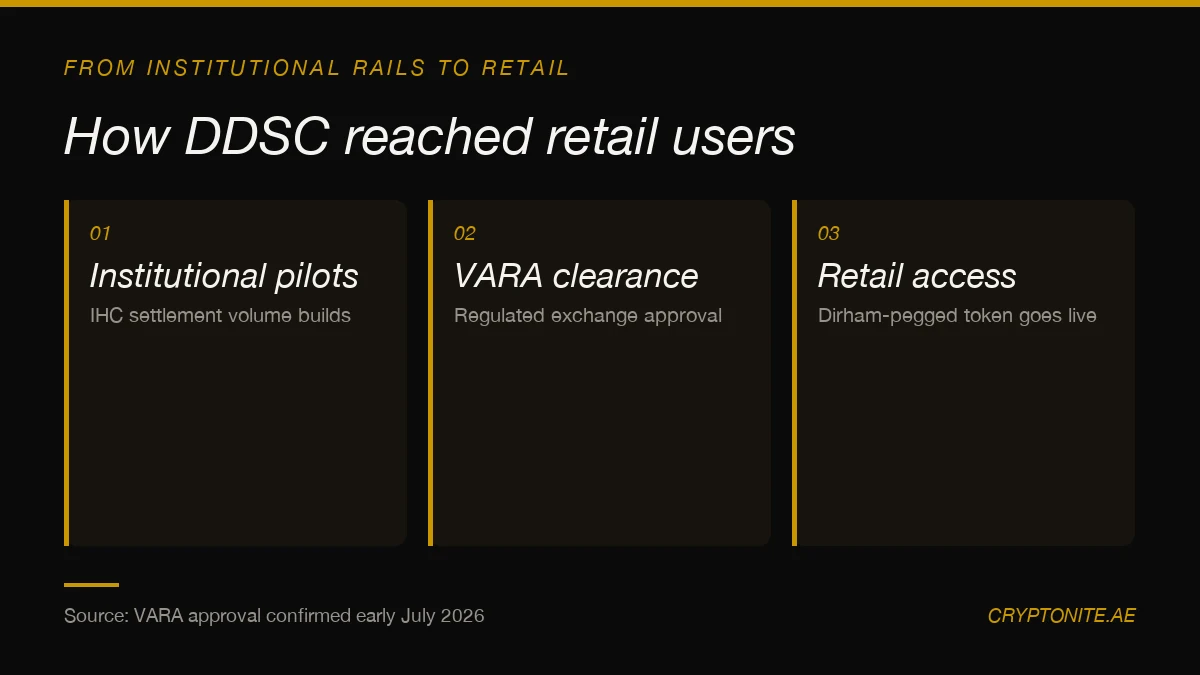 FROM INSTITUTIONAL RAILS TO RETAIL

How DDSC reached retail users

01
Institutional pilots
IHC settlement volume builds

02
VARA clearance
Regulated exchange approval

03
Retail access
Dirham-pegged token goes live

Source: VARA approval confirmed early July 2026

CRYPTONITE.AE